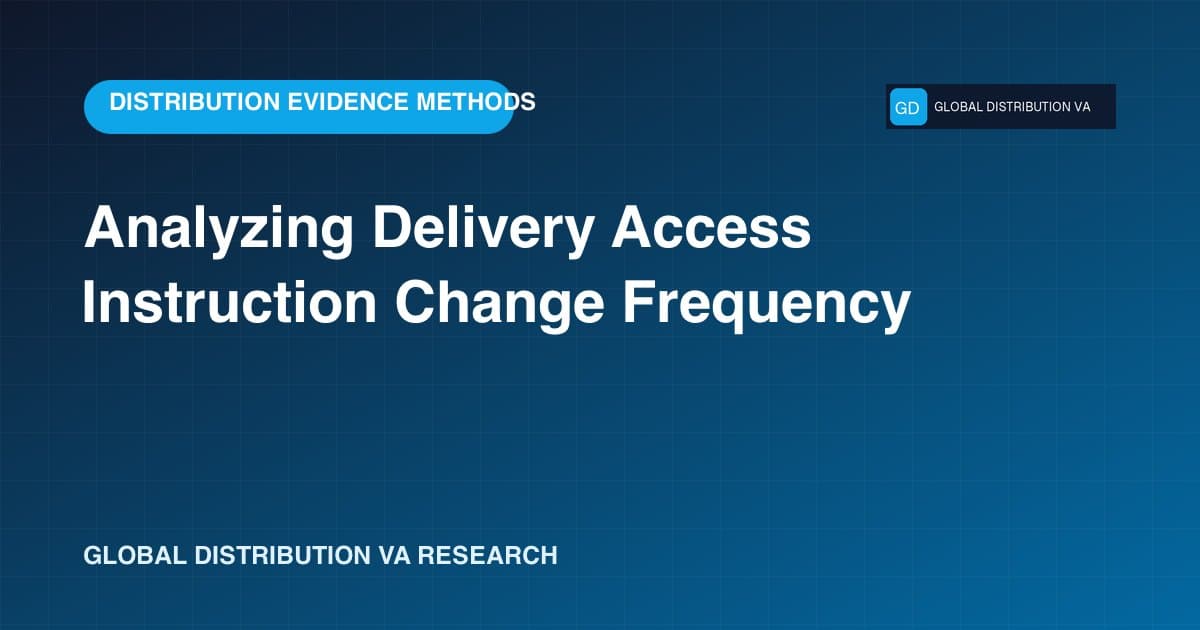 DISTRIBUTION EVIDENCE METHODS

GD GLOBAL DISTRIBUTION VA

Analyzing Delivery Access Instruction Change Frequency

GLOBAL DISTRIBUTION VA RESEARCH